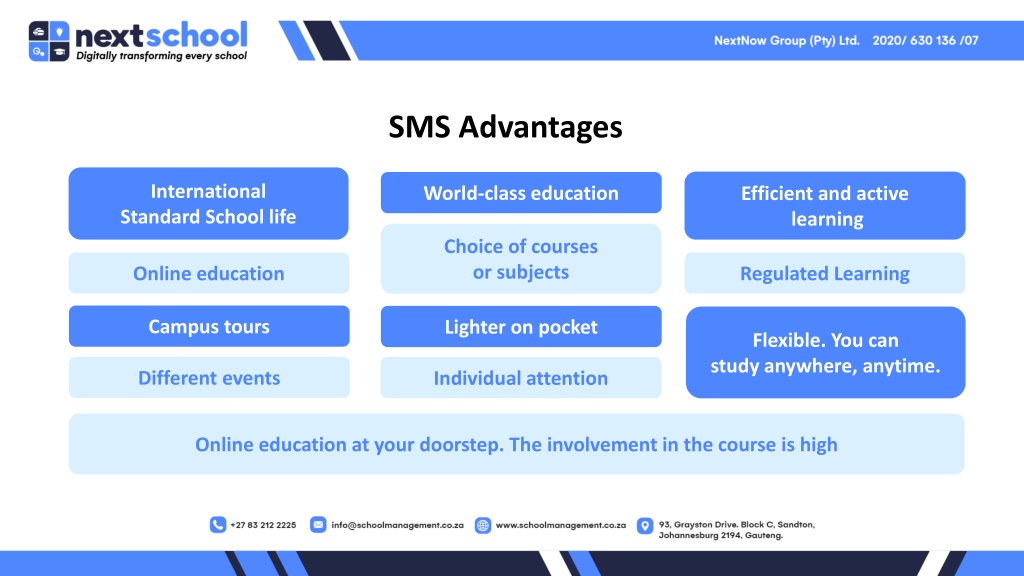 nextschool
Digitally transforming every school

NextNow Group (Pty) Ltd. 2020/ 630 136 /07

SMS Advantages

International Standard School life

Online education

Campus tours

Different events

World-class education

Choice of courses or subjects

Lighter on pocket

Individual attention

Efficient and active learning

Regulated Learning

Flexible. You can study anywhere, anytime.

Online education at your doorstep. The involvement in the course is high

+27 83 212 2225

info@schoolmanagement.co.za

www.schoolmanagement.co.za

93, Grayston Drive. Block C, Sandton, Johannesburg 2194, Gauteng.